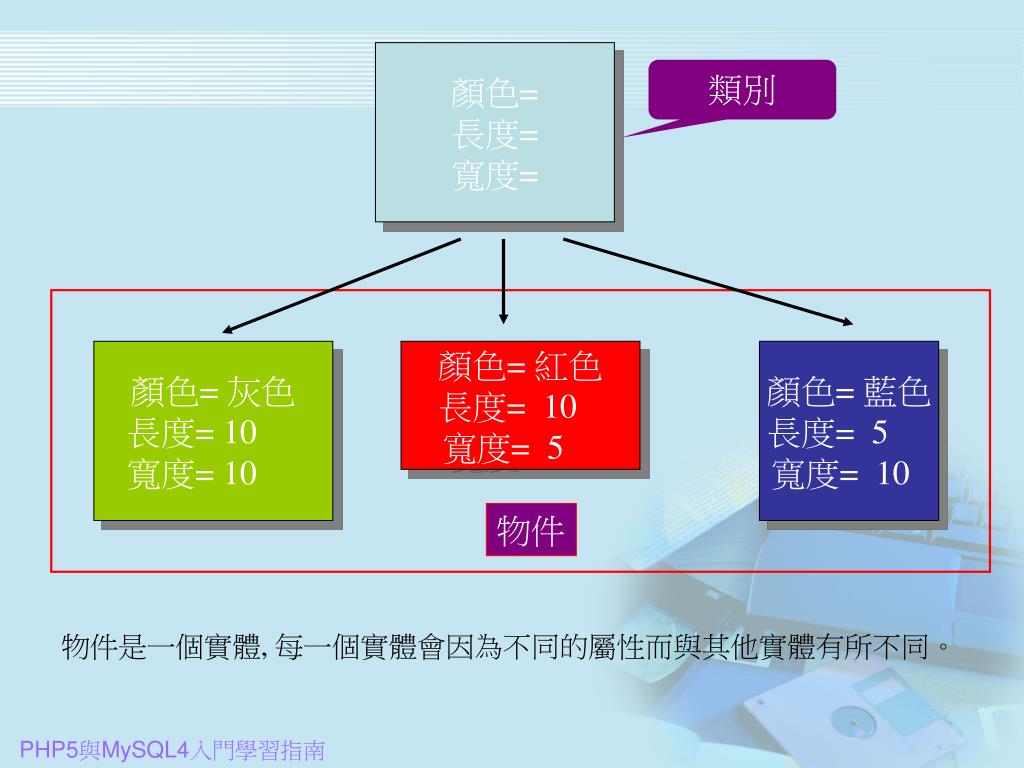 顏色=
長度=
寬度=

類別

顏色= 灰色
長度= 10
寬度= 10

顏色= 紅色
長度= 10
寬度= 5

顏色= 藍色
長度= 5
寬度= 10

物件

物件是一個實體, 每一個實體會因為不同的屬性而與其他實體有所不同。

PHP5與MySQL4入門學習指南